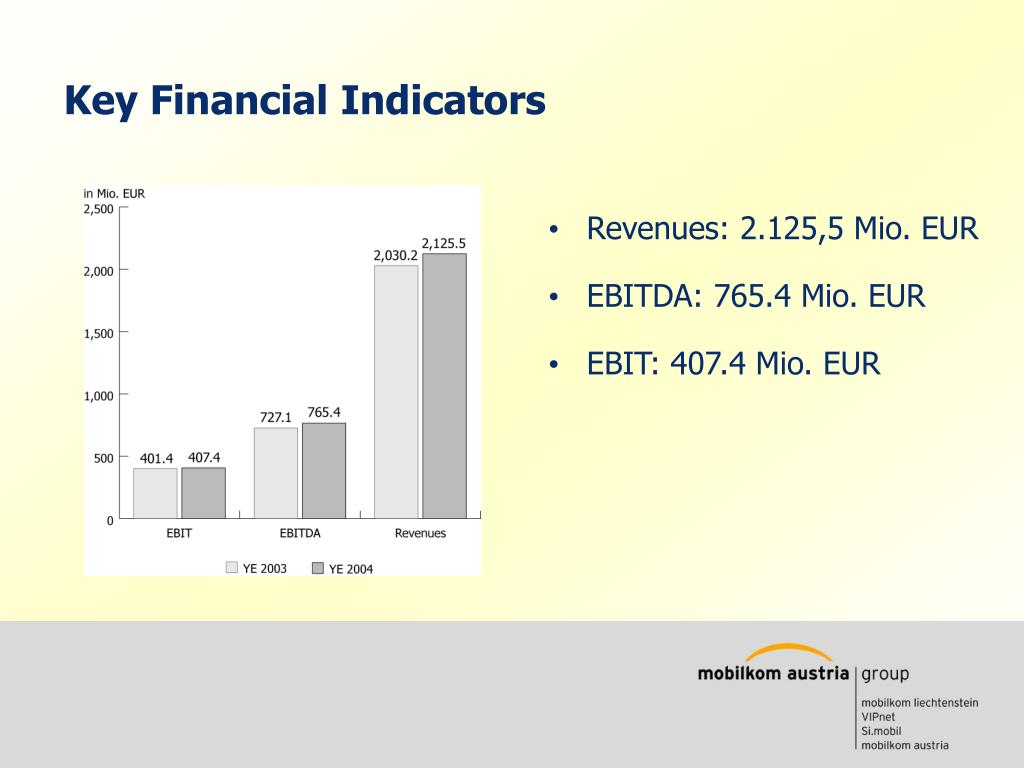 Key Financial Indicators

in Mio. EUR
2,500
2,000
1,500
1,000
500
0

401.4 407.4
727.1 765.4
2,030.2 2,125.5

EBIT
EBITDA
Revenues

YE 2003
YE 2004

• Revenues: 2.125,5 Mio. EUR
• EBITDA: 765.4 Mio. EUR
• EBIT: 407.4 Mio. EUR

mobilkom austria | group
mobilkom liechtenstein
VIPnet
Si.mobil
mobilkom austria